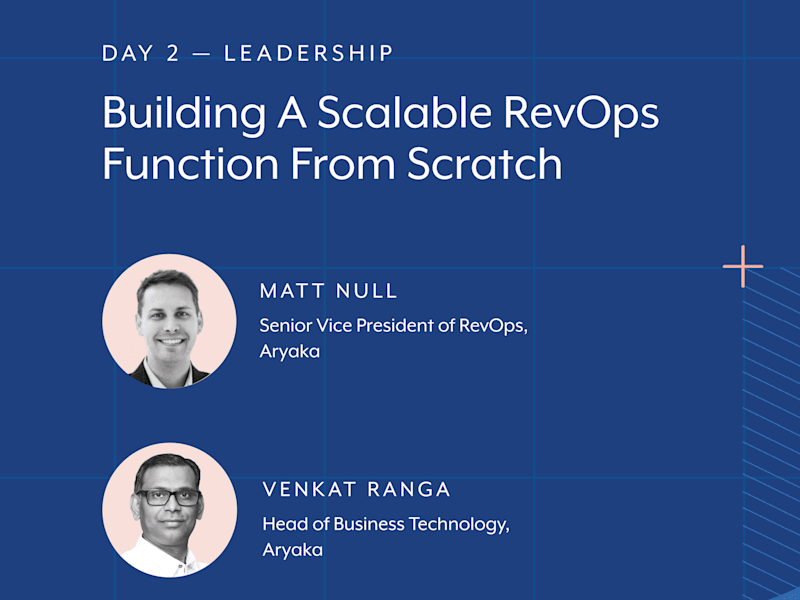 DAY 2 — LEADERSHIP

Building A Scalable RevOps Function From Scratch

MATT NULL

Senior Vice President of RevOps, Aryaka

VENKAT RANGA

Head of Business Technology, Aryaka